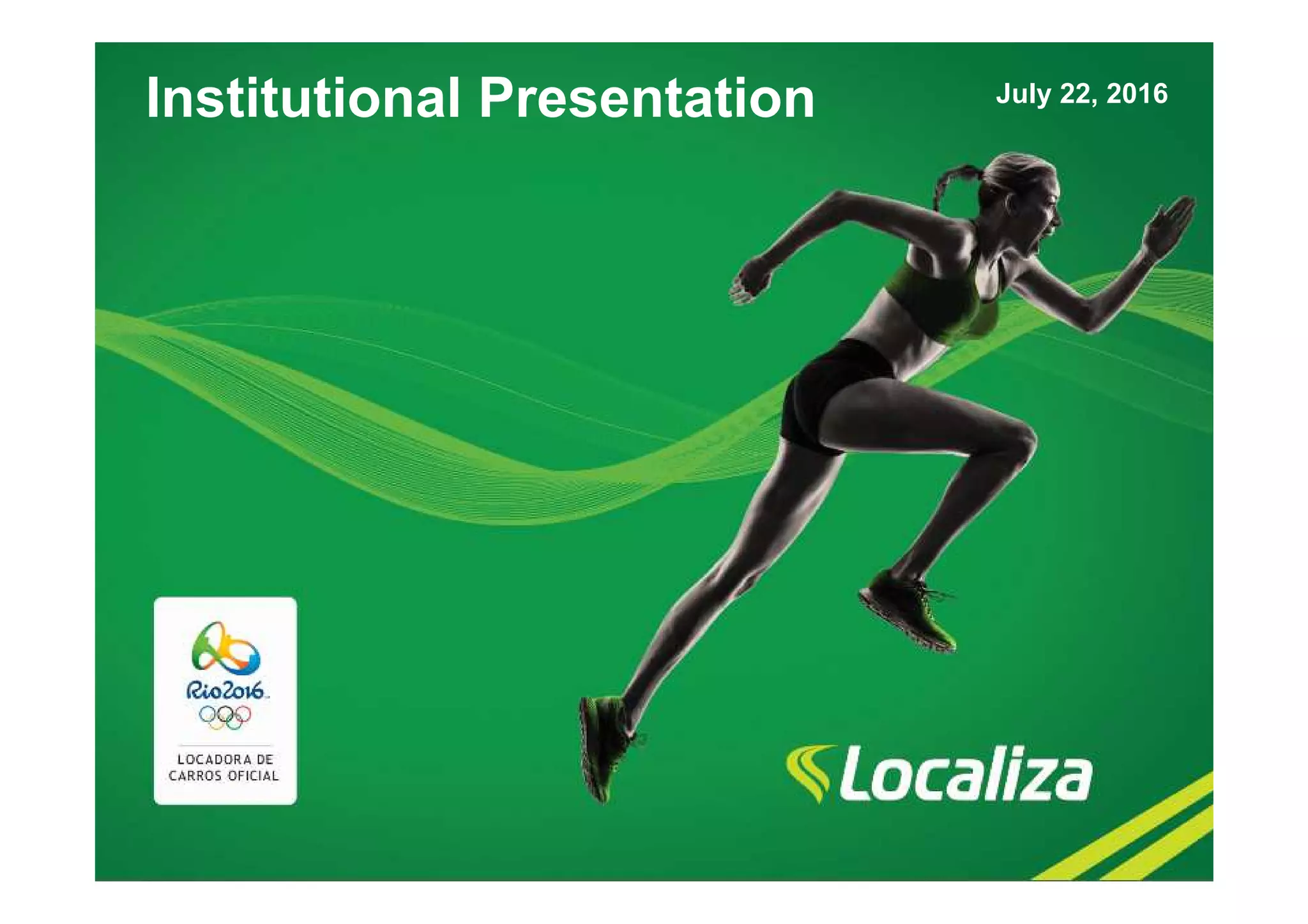 Institutional Presentation

July 22, 2016

Rio2016

LOCADORA DE CARROS OFICIAL

Localiza